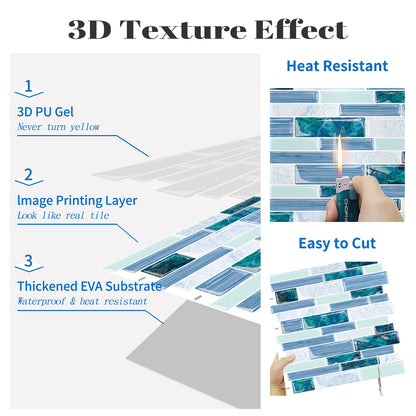 3D Texture Effect

1
3D PU Gel
Never turn yellow

2
Image Printing Layer
Look like real tile

3
Thickened EVA Substrate
Waterproof & heat resistant

Heat Resistant

Easy to Cut